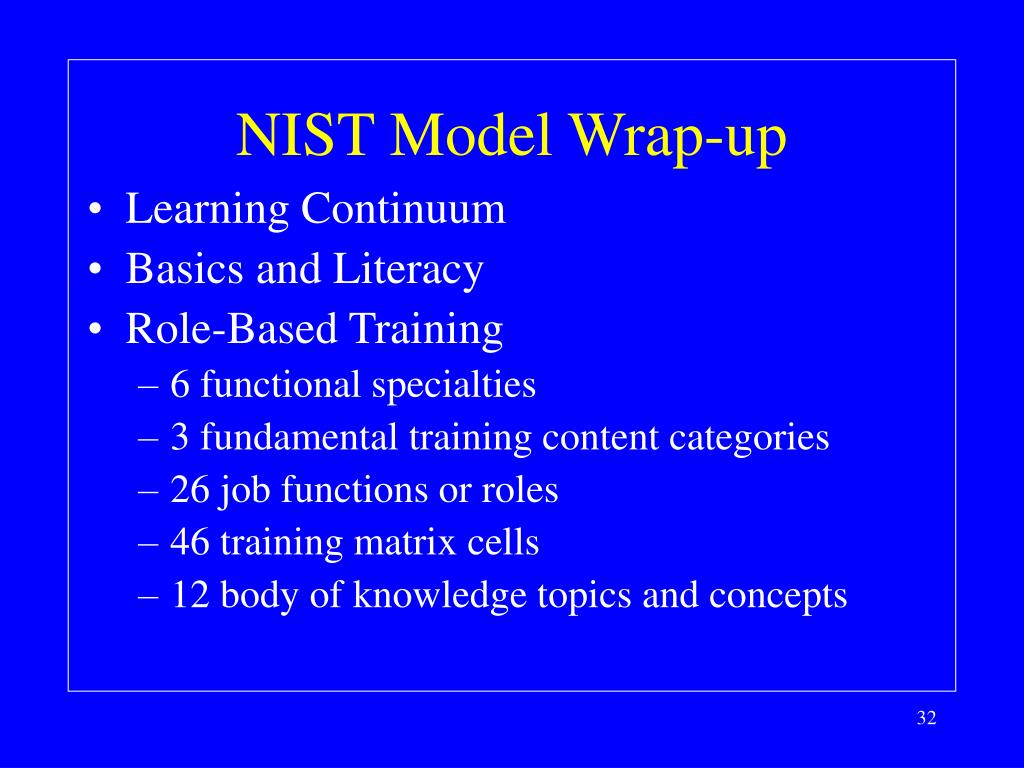 NIST Model Wrap-up

• Learning Continuum
• Basics and Literacy
• Role-Based Training
– 6 functional specialties
– 3 fundamental training content categories
– 26 job functions or roles
– 46 training matrix cells
– 12 body of knowledge topics and concepts

32